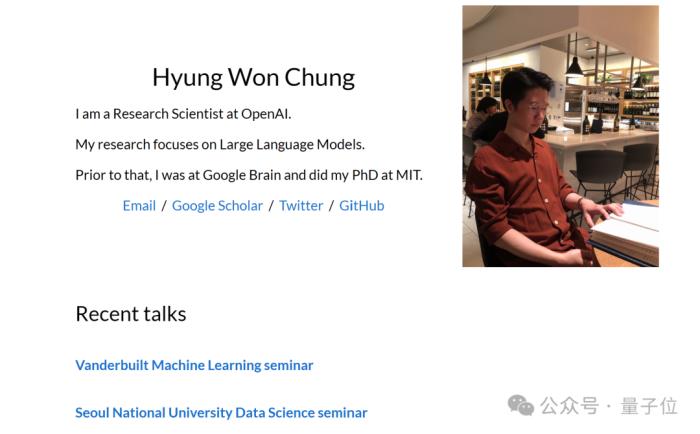 Hyung Won Chung

I am a Research Scientist at OpenAI.

My research focuses on Large Language Models.

Prior to that, I was at Google Brain and did my PhD at MIT.

Email / Google Scholar / Twitter / GitHub

Recent talks

Vanderbuilt Machine Learning seminar

Seoul National University Data Science seminar

公众号 · 量子位